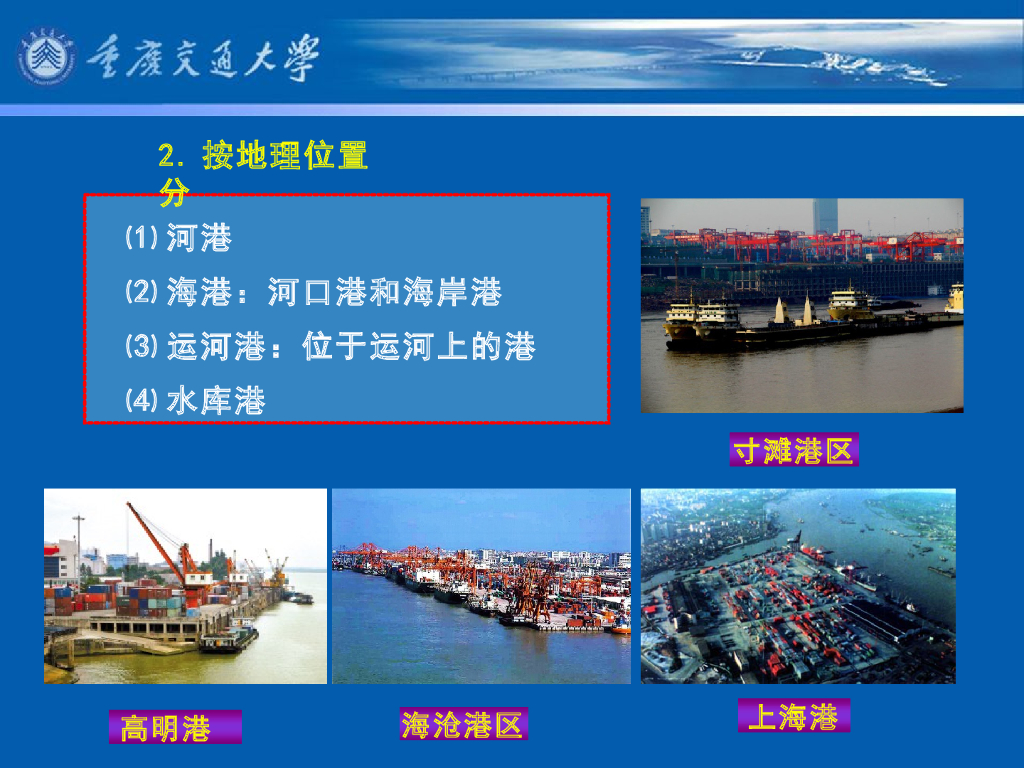 重庆交通大学

2. 按地理位置分

(1) 河港
(2) 海港：河口港和海岸港
(3) 运河港：位于运河上的港
(4) 水库港

寸滩港区

高明港

海沧港区

上海港